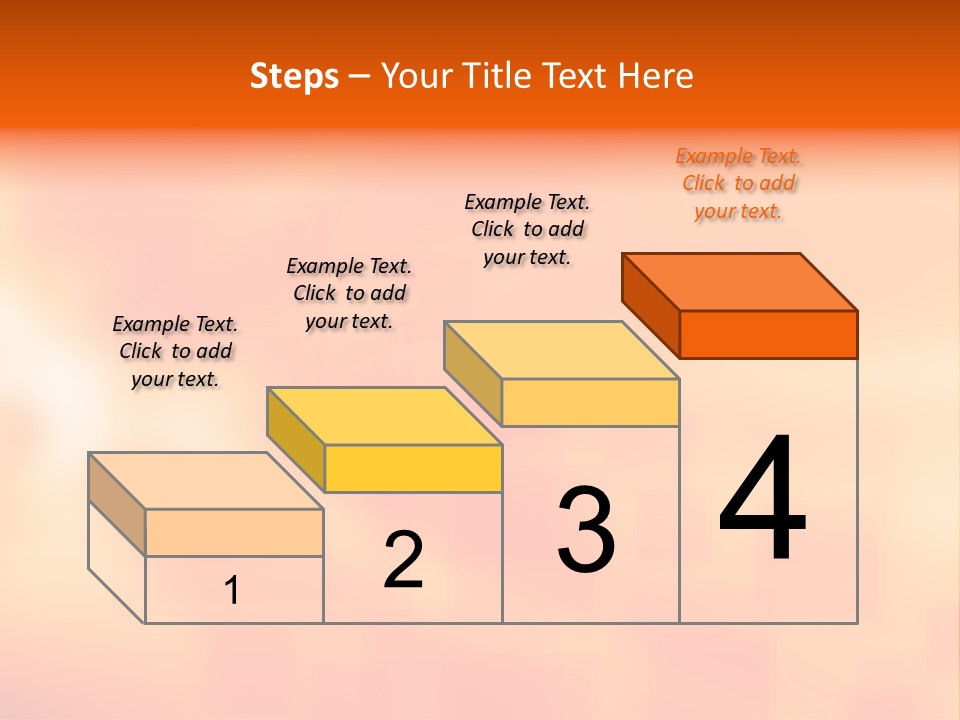 Steps – Your Title Text Here

Example Text. Click to add your text.

Example Text. Click to add your text.

Example Text. Click to add your text.

Example Text. Click to add your text.

1

2

3

4